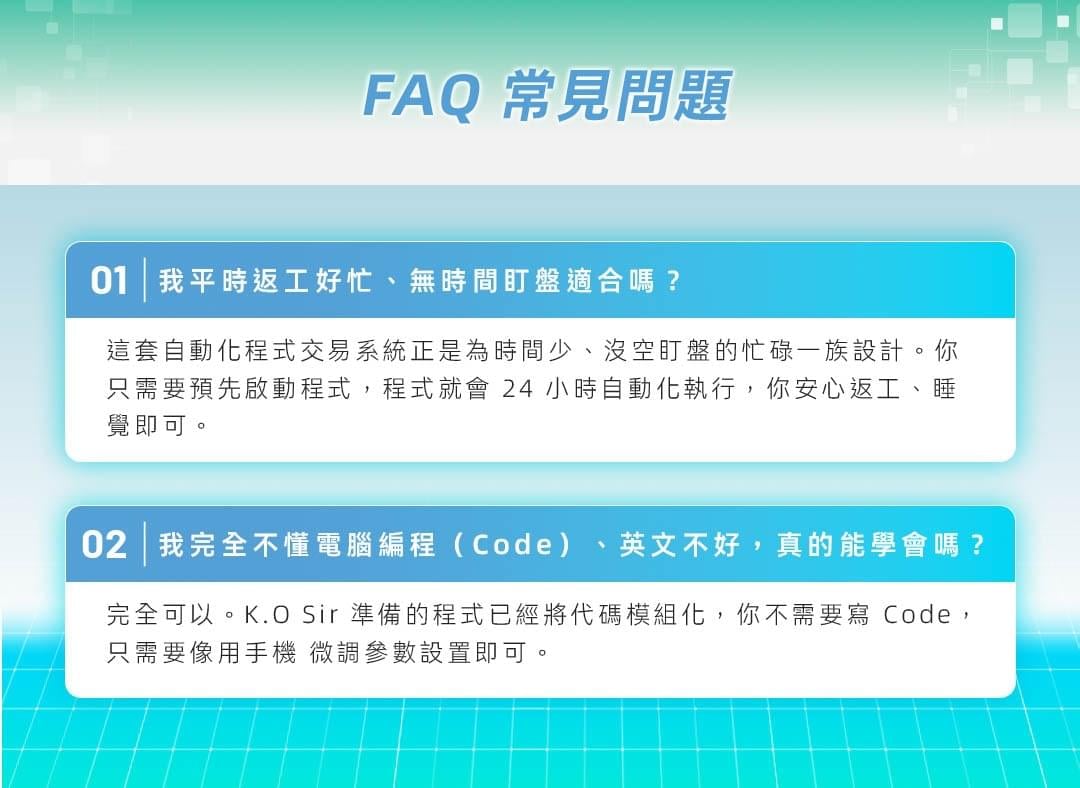 FAQ 常見問題

01 我平時返工好忙、無時間盯盤適合嗎？

這套自動化程式交易系統正是為時間少、沒空盯盤的忙碌一族設計。你只需要預先啟動程式，程式就會 24 小時自動化執行，你安心返工、睡覺即可。

02 我完全不懂電腦編程（Code）、英文不好，真的能學會嗎？

完全可以。K.O Sir 準備的程式已經將代碼模組化，你不需要寫 Code，只需要像用手機 微調參數設置即可。